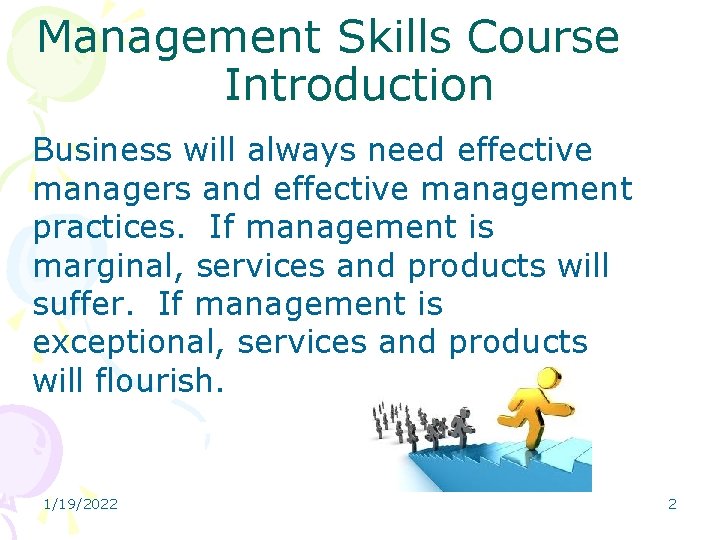 Management Skills Course Introduction

Business will always need effective managers and effective management practices. If management is marginal, services and products will suffer. If management is exceptional, services and products will flourish.

1/19/2022

2